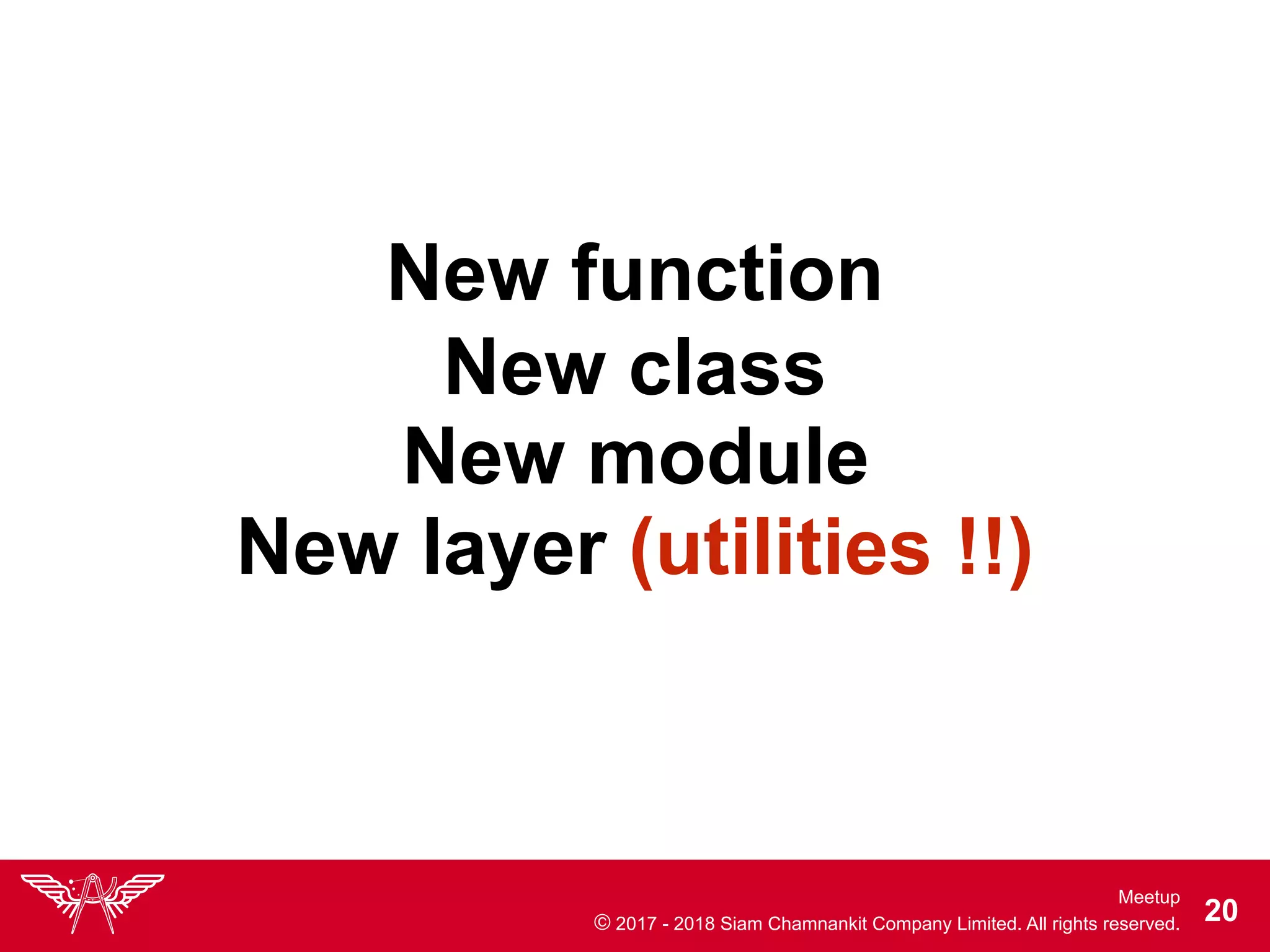 New function
New class
New module
New layer (utilities !!)

Meetup
© 2017 - 2018 Siam Chamnankit Company Limited. All rights reserved.
20